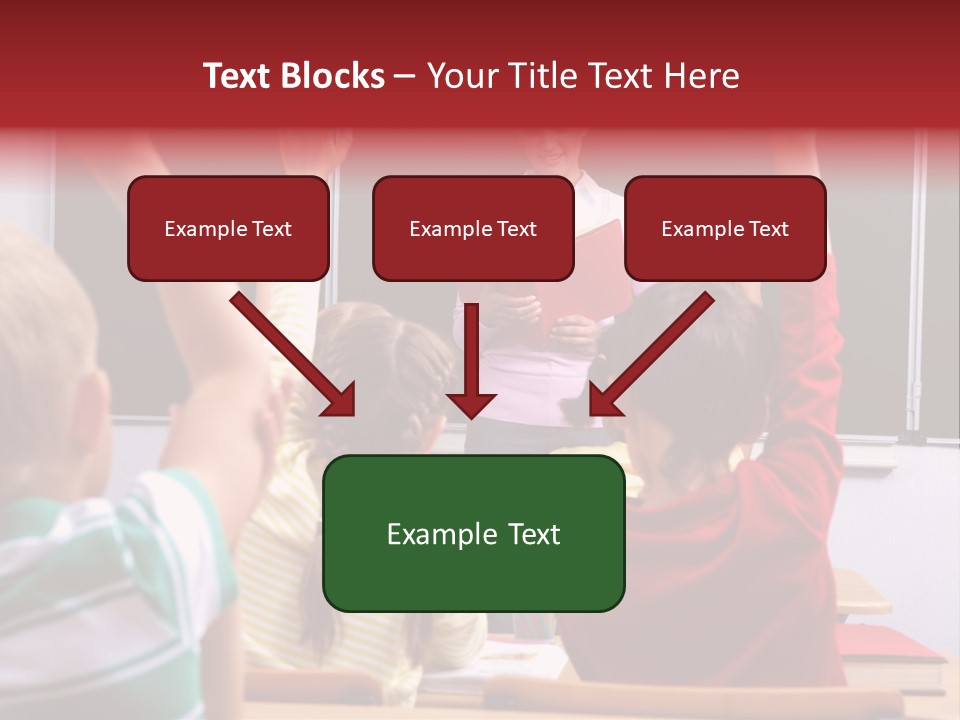 Text Blocks – Your Title Text Here

Example Text

Example Text

Example Text

Example Text